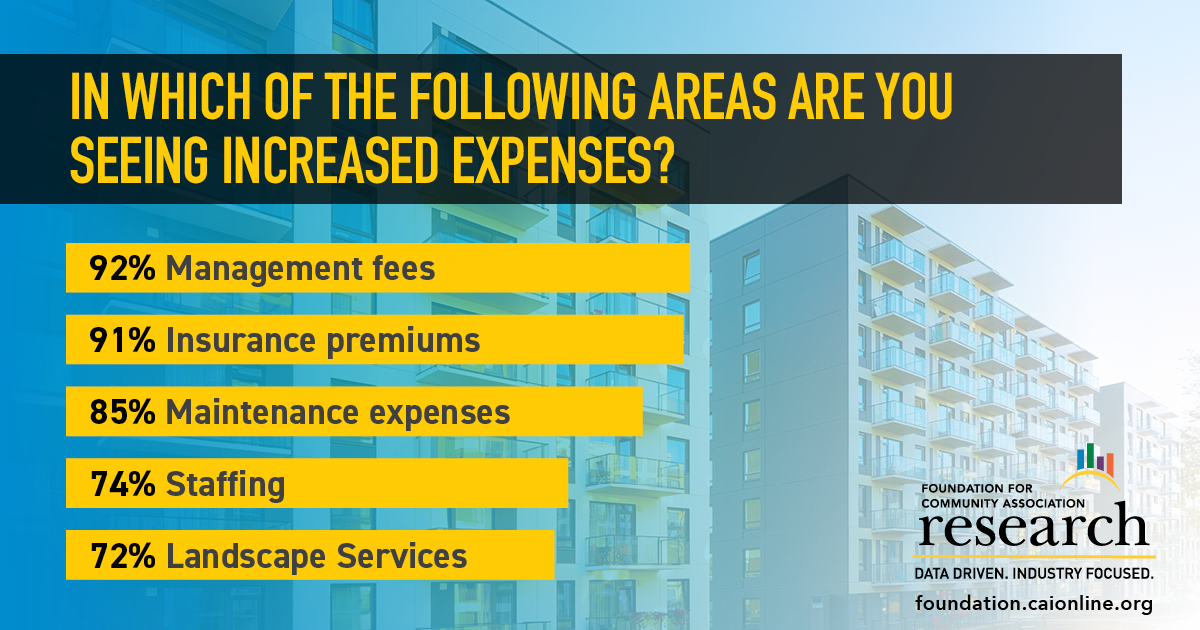 IN WHICH OF THE FOLLOWING AREAS ARE YOU SEEING INCREASED EXPENSES?

92% Management fees

91% Insurance premiums

85% Maintenance expenses

74% Staffing

72% Landscape Services

FOUNDATION FOR COMMUNITY ASSOCIATION research

DATA DRIVEN. INDUSTRY FOCUSED.

foundation.caionline.org